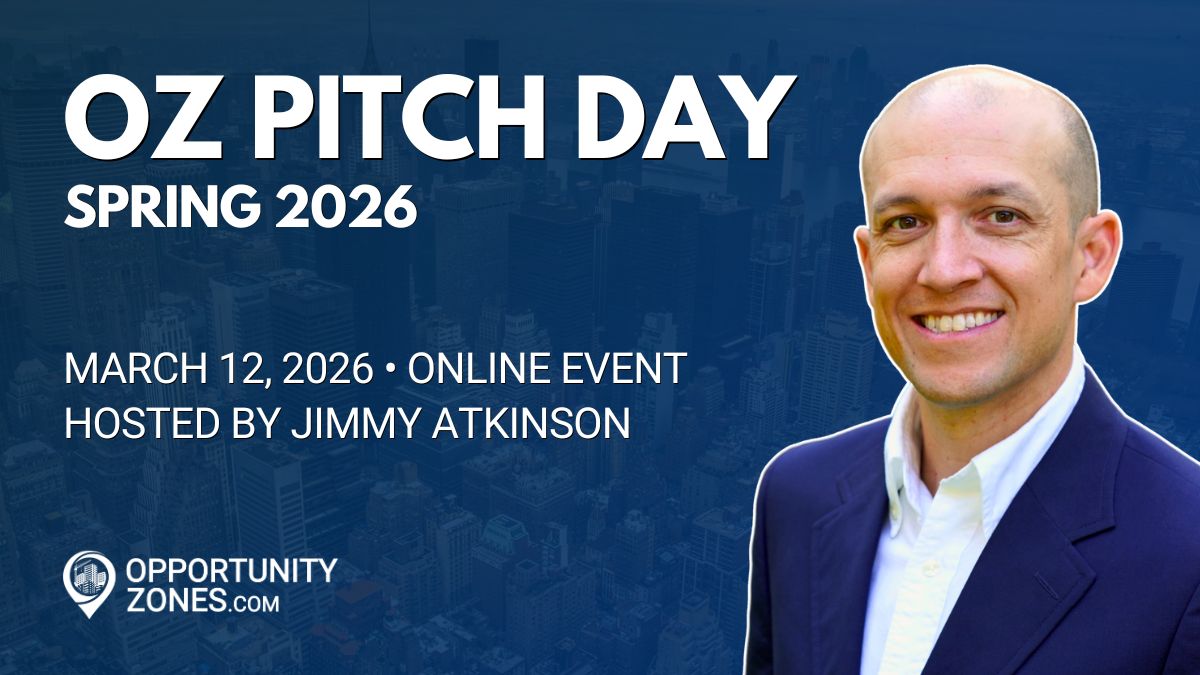 OZ PITCH DAY
SPRING 2026

MARCH 12, 2026 • ONLINE EVENT
HOSTED BY JIMMY ATKINSON

OPPORTUNITY
ZONES.COM